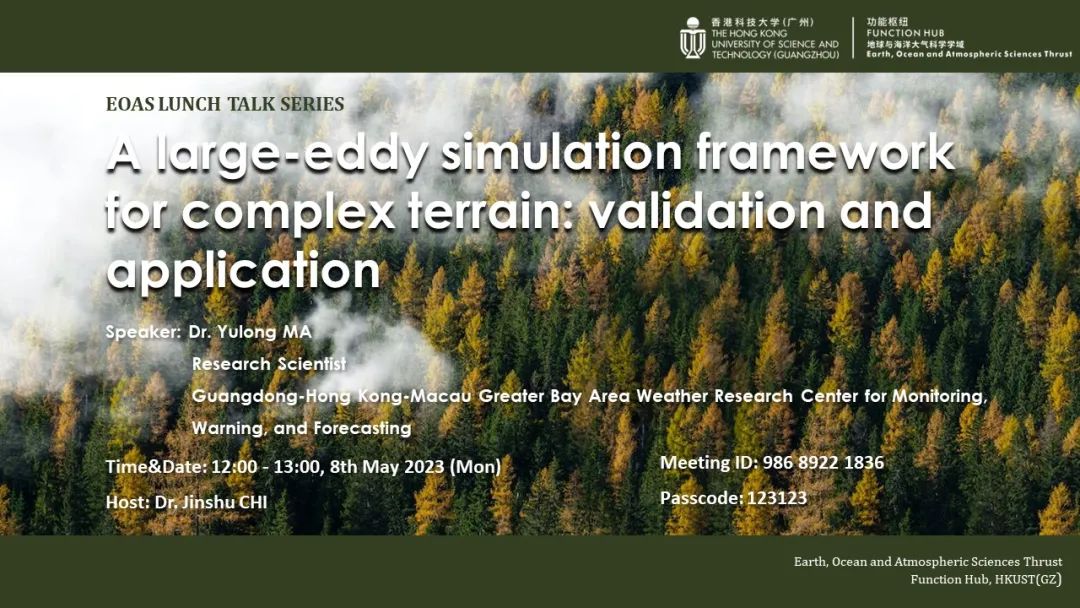 香港科技大学(广州)
THE HONG KONG
UNIVERSITY OF SCIENCE AND
TECHNOLOGY (GUANGZHOU)

功能枢纽
FUNCTION HUB
地球与海洋大气科学学域
Earth, Ocean and Atmospheric Sciences Thrust

EOAS LUNCH TALK SERIES

A large-eddy simulation framework for complex terrain: validation and application

Speaker: Dr. Yulong MA
Research Scientist
Guangdong-Hong Kong-Macau Greater Bay Area Weather Research Center for Monitoring, Warning, and Forecasting

Time&Date: 12:00 - 13:00, 8th May 2023 (Mon)

Host: Dr. Jinshu CHI

Meeting ID: 986 8922 1836

Passcode: 123123

Earth, Ocean and Atmospheric Sciences Thrust
Function Hub, HKUST(GZ)